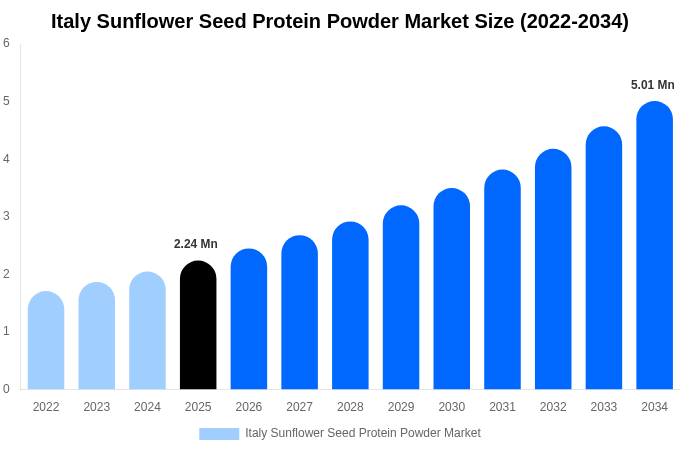 Italy Sunflower Seed Protein Powder Market Size (2022-2034)

6
5
4
3
2
1
0

2.24 Mn
5.01 Mn

2022
2023
2024
2025
2026
2027
2028
2029
2030
2031
2032
2033
2034

Italy Sunflower Seed Protein Powder Market